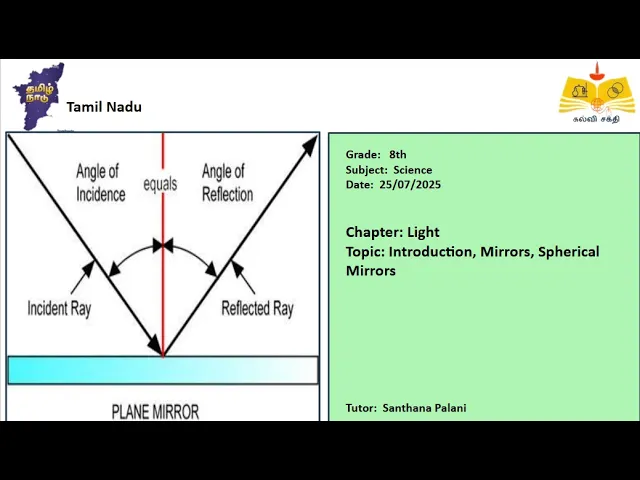 தமிழ் நாடு

Tamil Nadu

கல்வி சக்தி

Angle of Incidence

equals

Angle of Reflection

Incident Ray

Reflected Ray

PLANE MIRROR

Grade: 8th
Subject: Science
Date: 25/07/2025

Chapter: Light
Topic: Introduction, Mirrors, Spherical Mirrors

Tutor: Santhana Palani